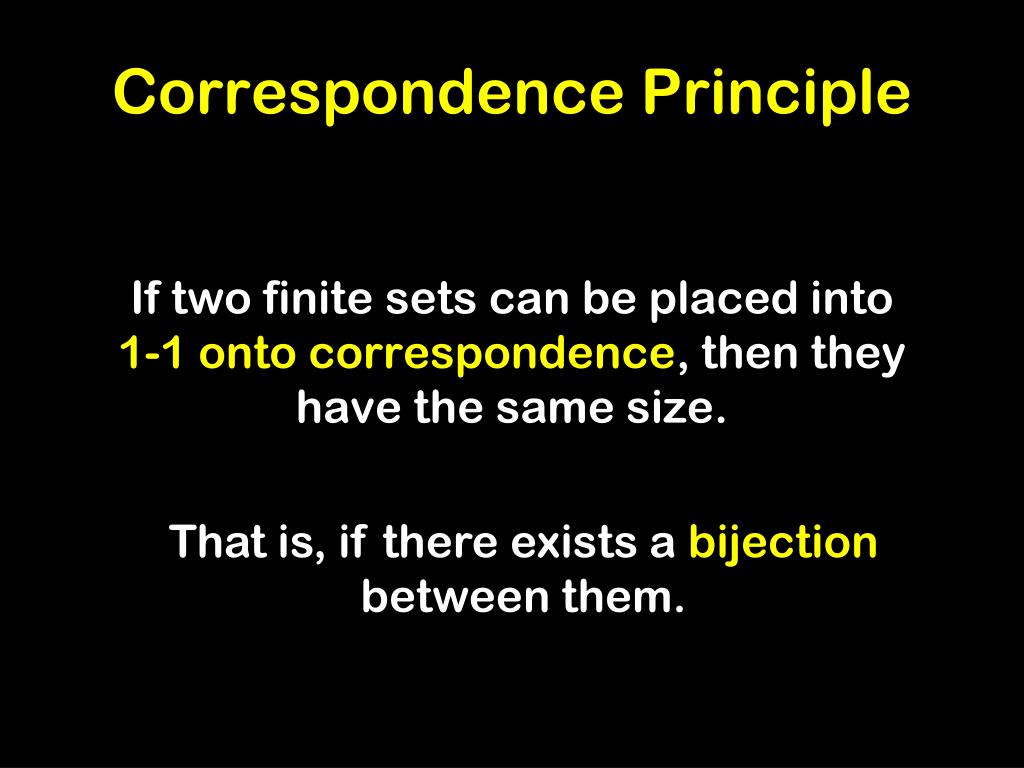 Correspondence Principle

If two finite sets can be placed into 1-1 onto correspondence, then they have the same size.

That is, if there exists a bijection between them.